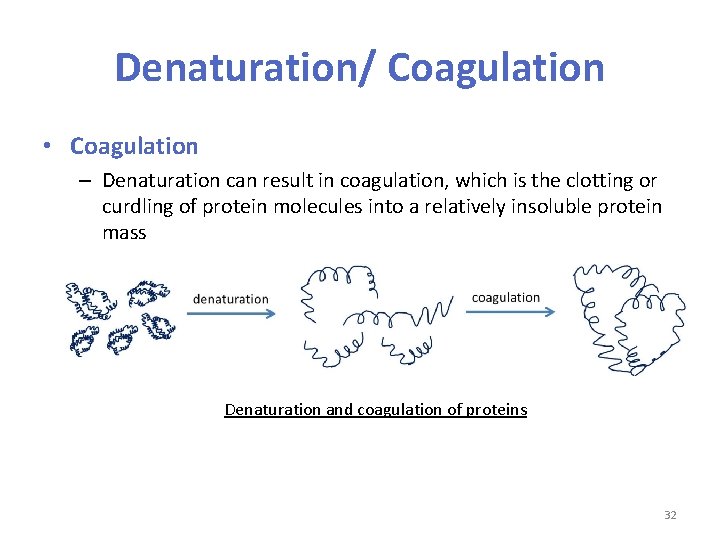 Denaturation/ Coagulation

• Coagulation

– Denaturation can result in coagulation, which is the clotting or curdling of protein molecules into a relatively insoluble protein mass

denaturation

coagulation

Denaturation and coagulation of proteins

32